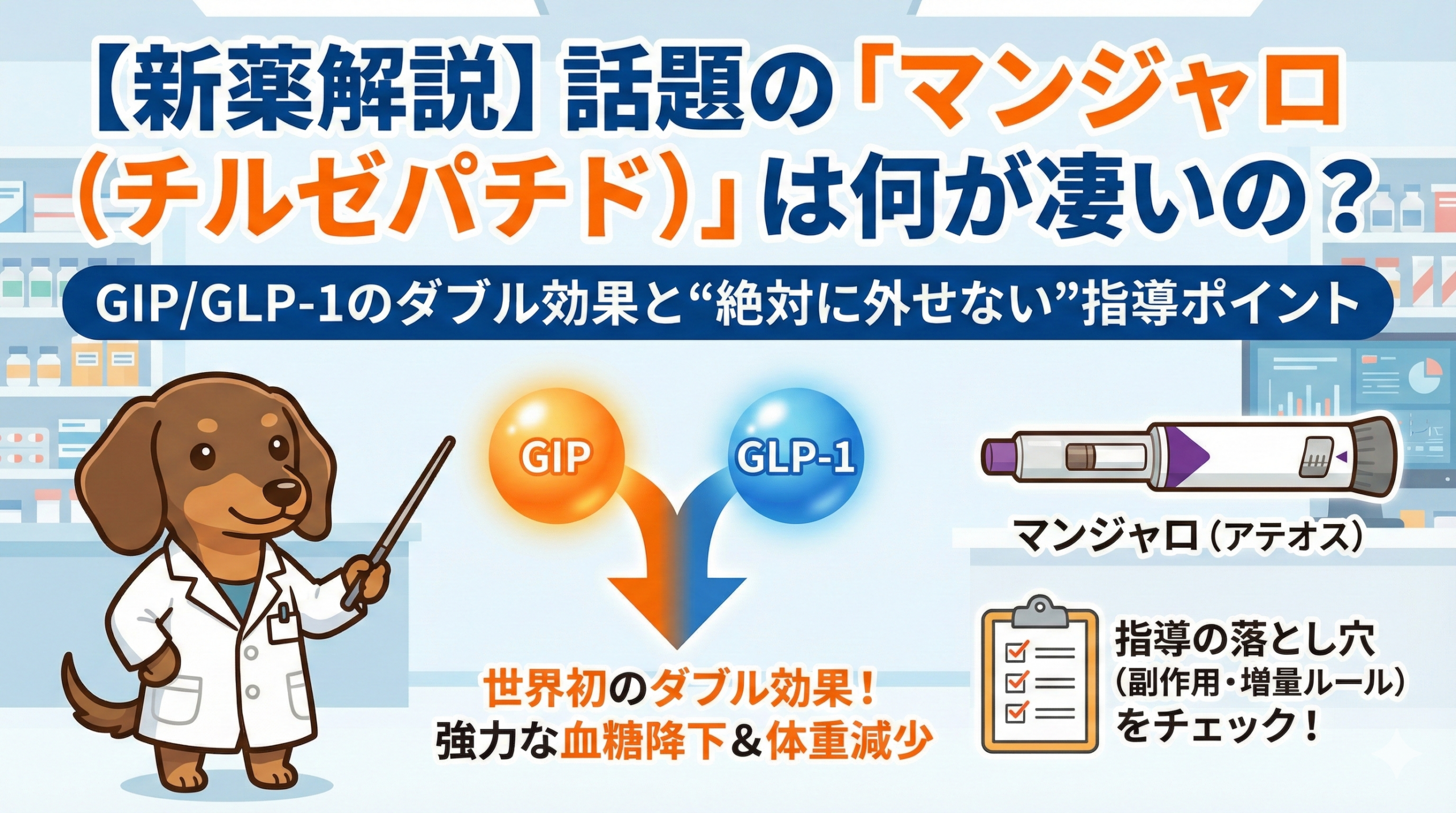 【新薬解説】話題の「マンジャロ（チルゼパチド）」は何が凄いの？

GIP/GLP-1のダブル効果と“絶対に外せない”指導ポイント

GIP

GLP-1

世界初のダブル効果！
強力な血糖降下＆体重減少

マンジャロ（アテオス）

指導の落とし穴
（副作用・増量ルール）
をチェック！